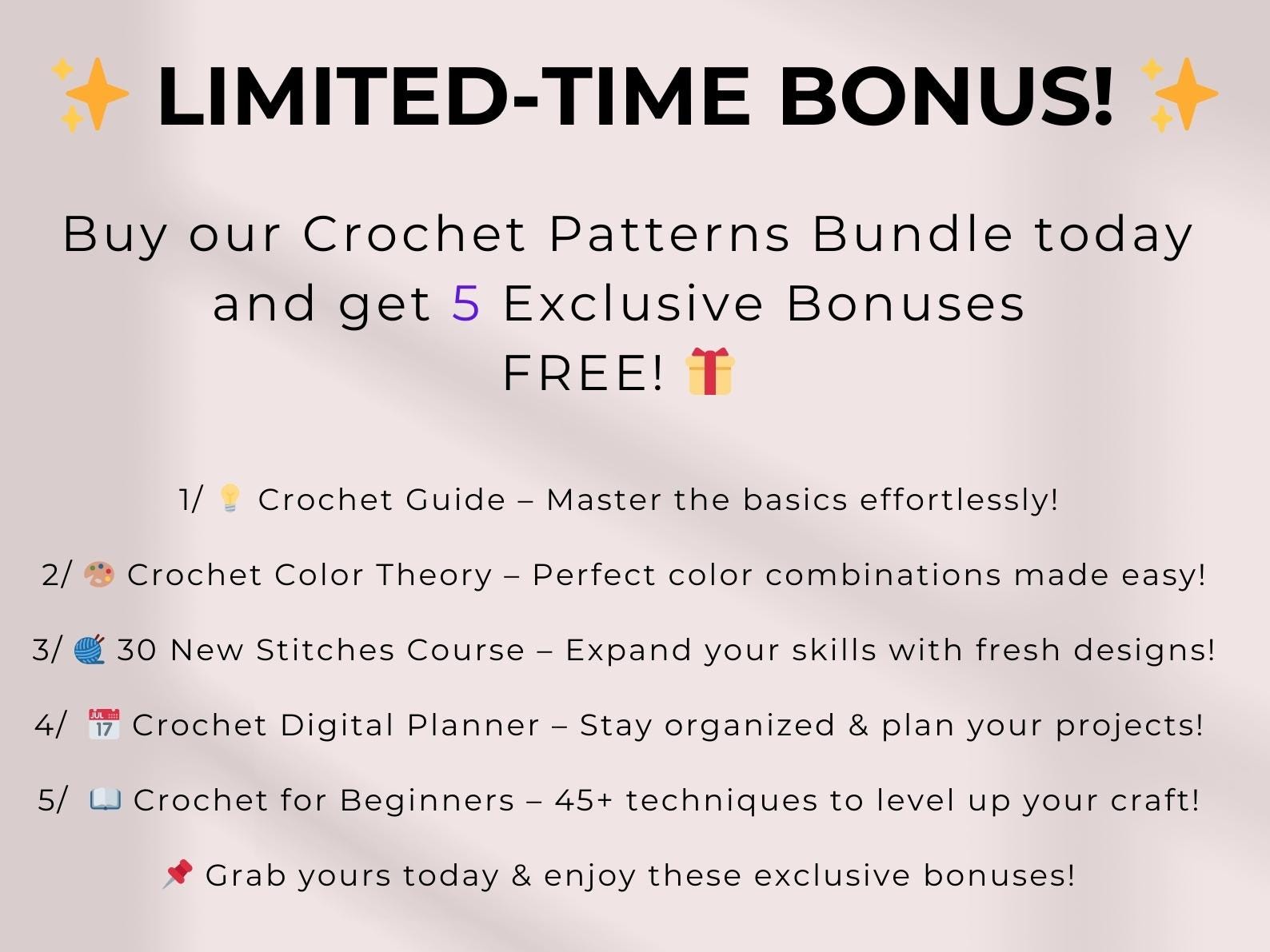 ✨ LIMITED-TIME BONUS! ✨

Buy our Crochet Patterns Bundle today and get 5 Exclusive Bonuses FREE! 🎁

1/ 💡 Crochet Guide – Master the basics effortlessly!

2/ 🎨 Crochet Color Theory – Perfect color combinations made easy!

3/ 🧶 30 New Stitches Course – Expand your skills with fresh designs!

4/ 📅 Crochet Digital Planner – Stay organized & plan your projects!

5/ 📖 Crochet for Beginners – 45+ techniques to level up your craft!

📌 Grab yours today & enjoy these exclusive bonuses!